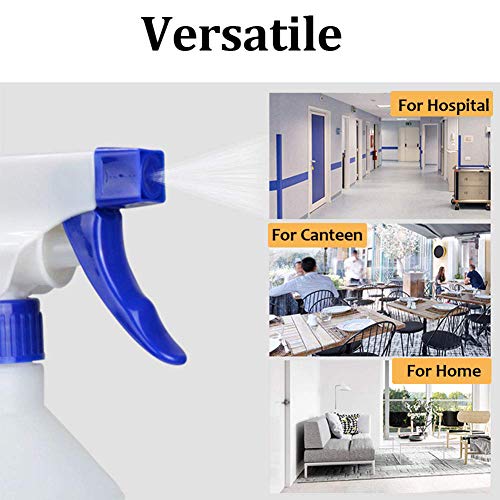 Versatile

For Hospital

For Canteen

For Home